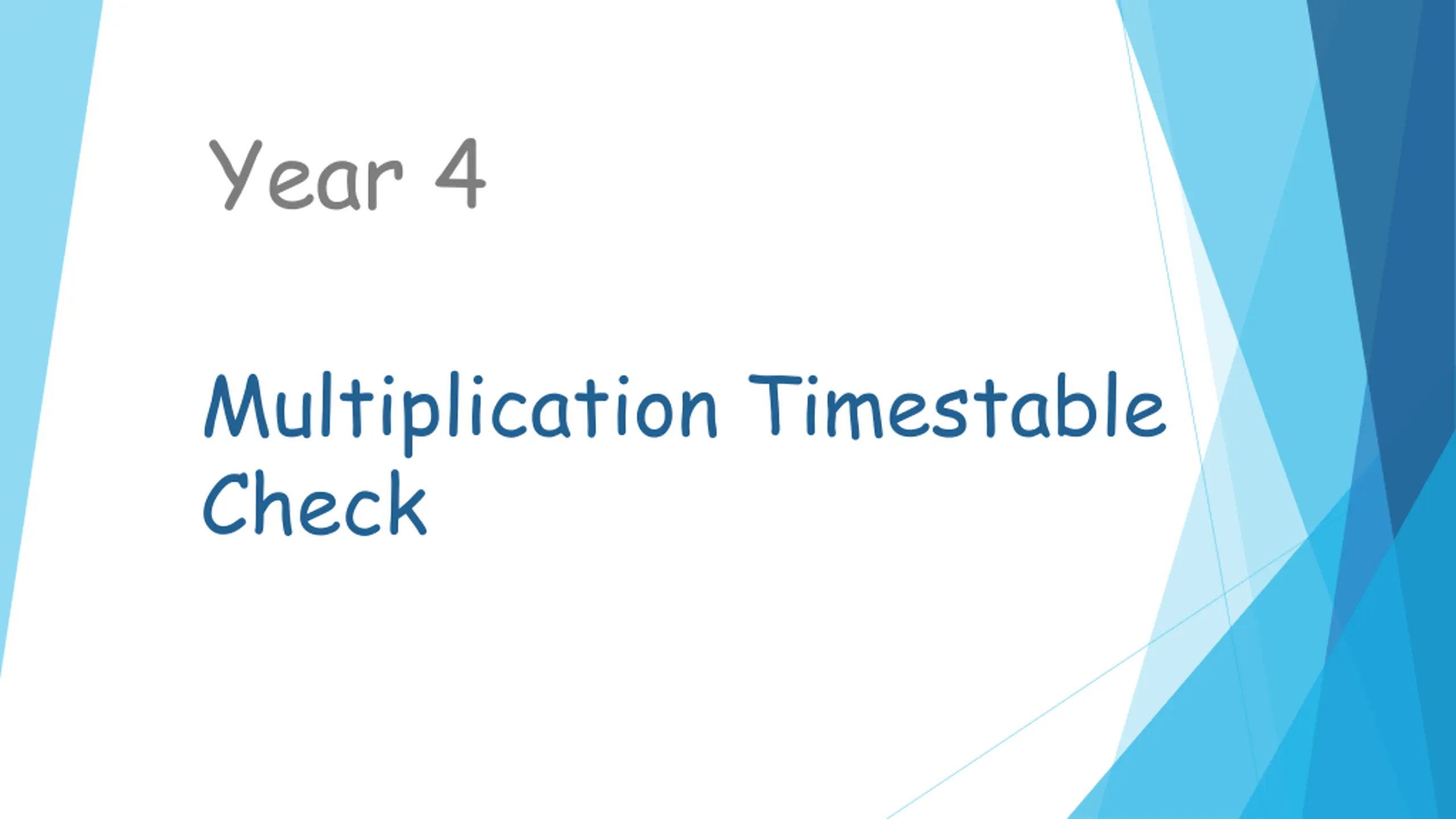 Year 4

Multiplication Timestable Check